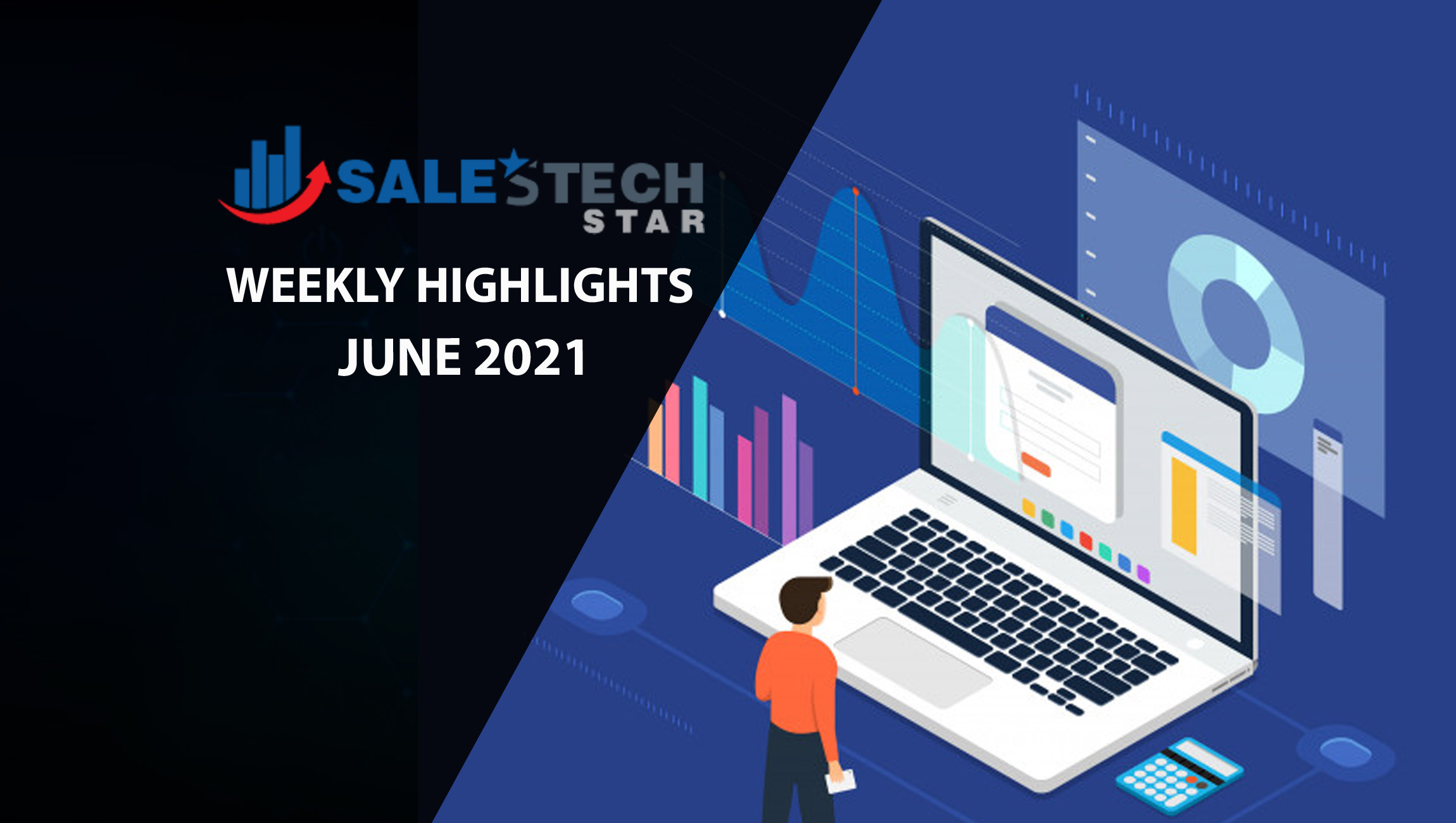 SALESTECH STAR

WEEKLY HIGHLIGHTS
JUNE 2021